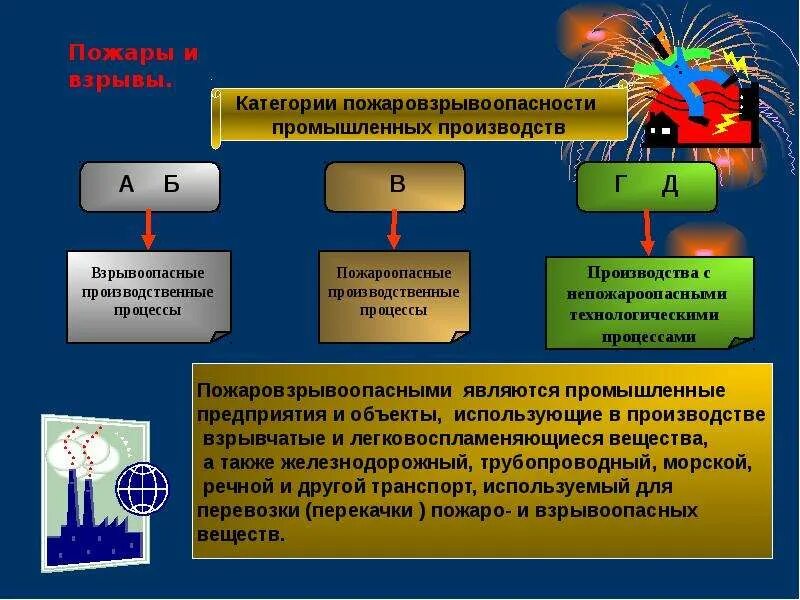 Пожары и взрывы.

Категории пожаровзрывоопасности промышленных производств

А Б

В

Г Д

Взрывоопасные производственные процессы

Пожароопасные производственные процессы

Производства с непожароопасными технологическими процессами

Пожаровзрывоопасными являются промышленные предприятия и объекты, использующие в производстве взрывчатые и легковоспламеняющиеся вещества, а также железнодорожный, трубопроводный, морской, речной и другой транспорт, используемый для перевозки (перекачки ) пожаро- и взрывоопасных веществ.